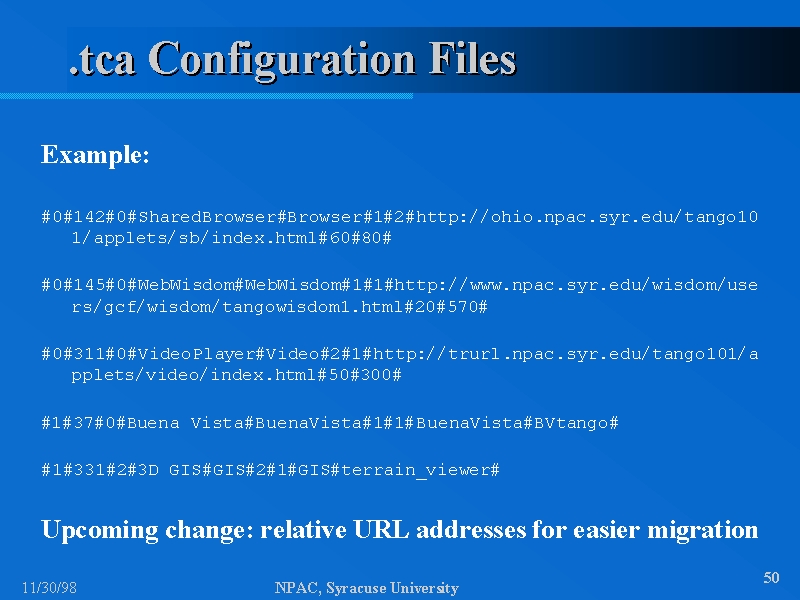 .tca Configuration Files

Example:

#0#142#0#SharedBrowser#Browser#1#2#http://ohio.npac.syr.edu/tango101/applets/sb/index.html#60#80#

#0#145#0#WebWisdom#WebWisdom#1#1#http://www.npac.syr.edu/wisdom/users/gcf/wisdom/tangowisdom1.html#20#570#

#0#311#0#VideoPlayer#Video#2#1#http://trurl.npac.syr.edu/tango101/applets/video/index.html#50#300#

#1#37#0#Buena Vista#BuenaVista#1#1#BuenaVista#BVtango#

#1#331#2#3D GIS#GIS#2#1#GIS#terrain_viewer#

Upcoming change: relative URL addresses for easier migration

11/30/98

NPAC, Syracuse University

50